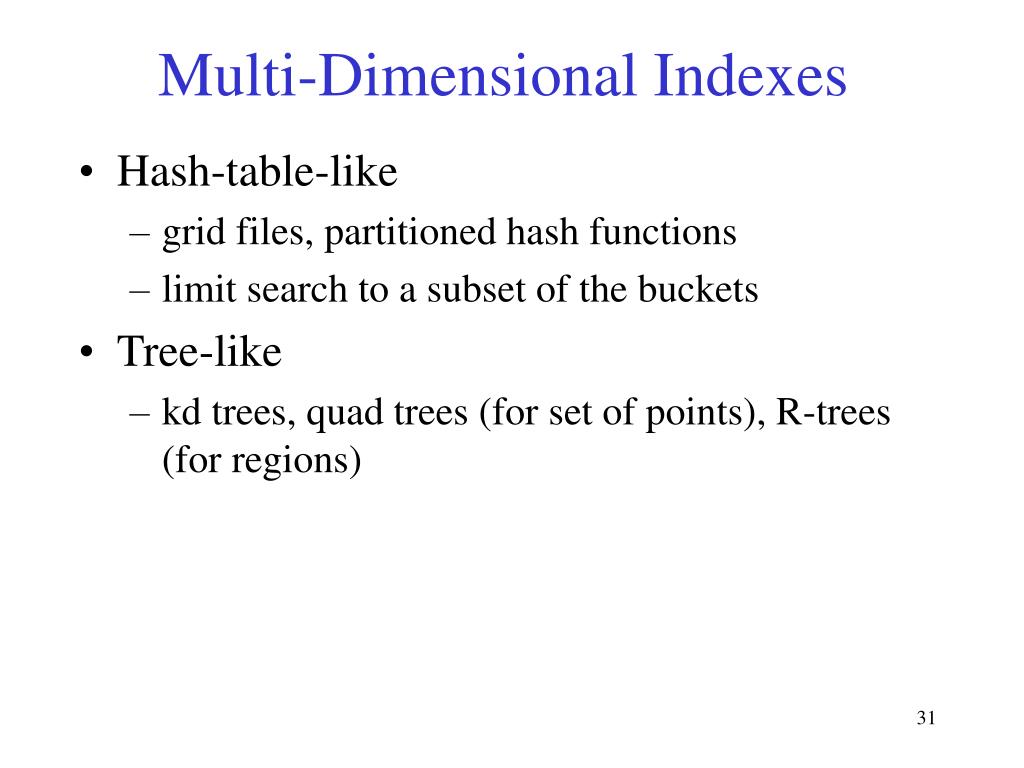 Multi-Dimensional Indexes

• Hash-table-like
  – grid files, partitioned hash functions
  – limit search to a subset of the buckets
• Tree-like
  – kd trees, quad trees (for set of points), R-trees (for regions)

31